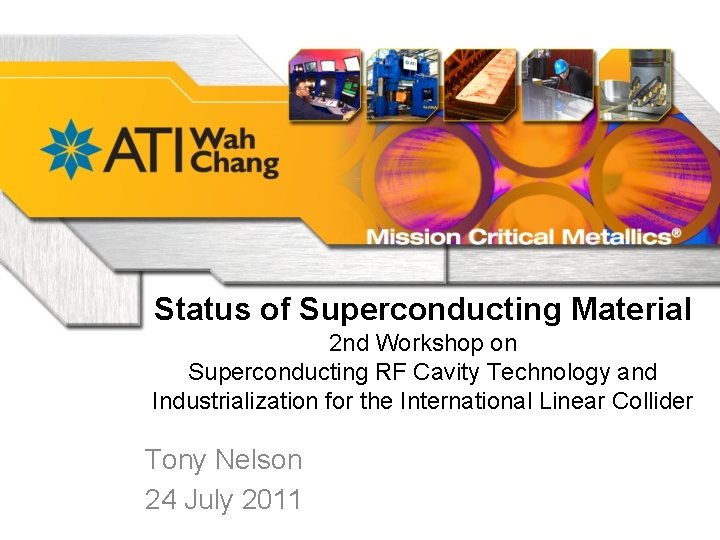 ATI Wah Chang

Mission Critical Metallics®

Status of Superconducting Material

2nd Workshop on
Superconducting RF Cavity Technology and Industrialization for the International Linear Collider

Tony Nelson

24 July 2011